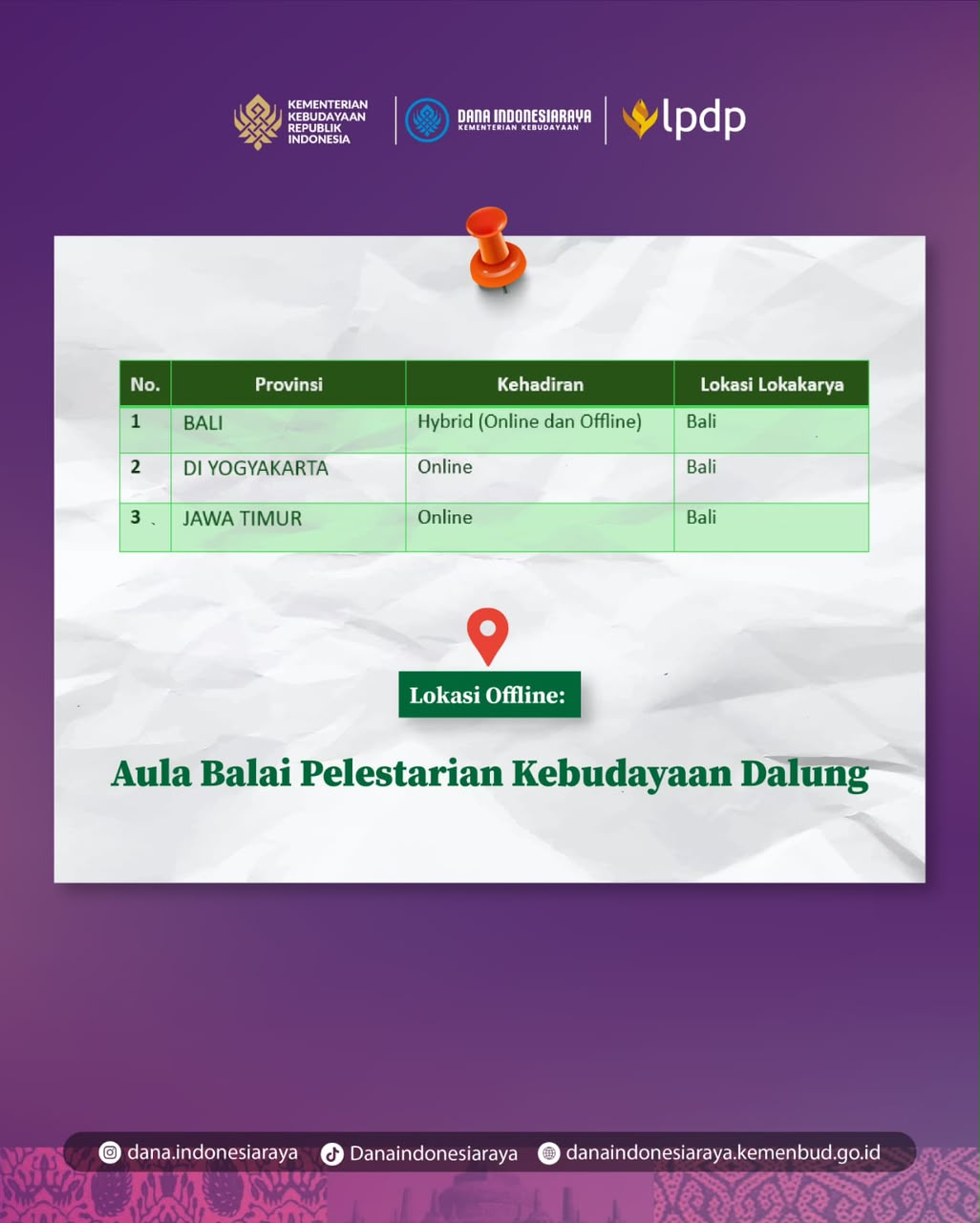 KEMENTERIAN
KEBUDAYAAN
REPUBLIK
INDONESIA

DANA INDONESIARAYA
KEMENTERIAN KEBUDAYAAN

lpdp

| No. | Provinsi | Kehadiran | Lokasi Lokakarya |
|---|---|---|---|
| 1 | BALI | Hybrid (Online dan Offline) | Bali |
| 2 | DI YOGYAKARTA | Online | Bali |
| 3 | JAWA TIMUR | Online | Bali |

Lokasi Offline:

Aula Balai Pelestarian Kebudayaan Dalung

dana.indonesiaraya Danaindonesiaraya danaindonesiaraya.kemenbud.go.id